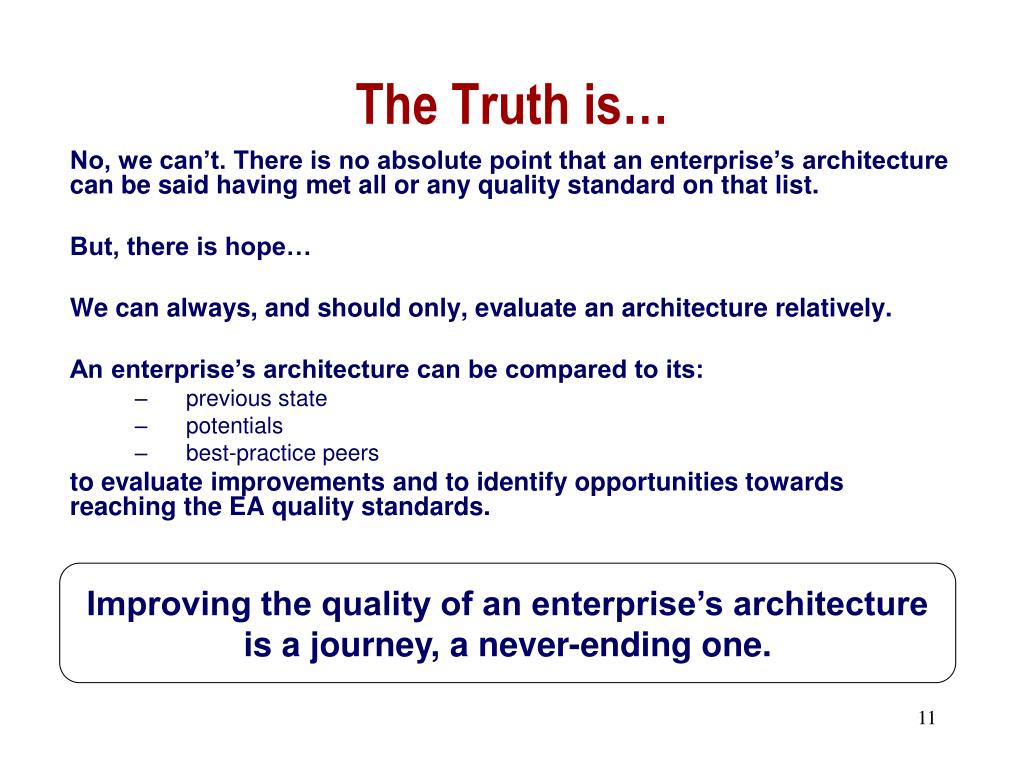 The Truth is…

No, we can’t. There is no absolute point that an enterprise’s architecture can be said having met all or any quality standard on that list.

But, there is hope…

We can always, and should only, evaluate an architecture relatively.

An enterprise’s architecture can be compared to its:
– previous state
– potentials
– best-practice peers
to evaluate improvements and to identify opportunities towards reaching the EA quality standards.

Improving the quality of an enterprise’s architecture is a journey, a never-ending one.

11